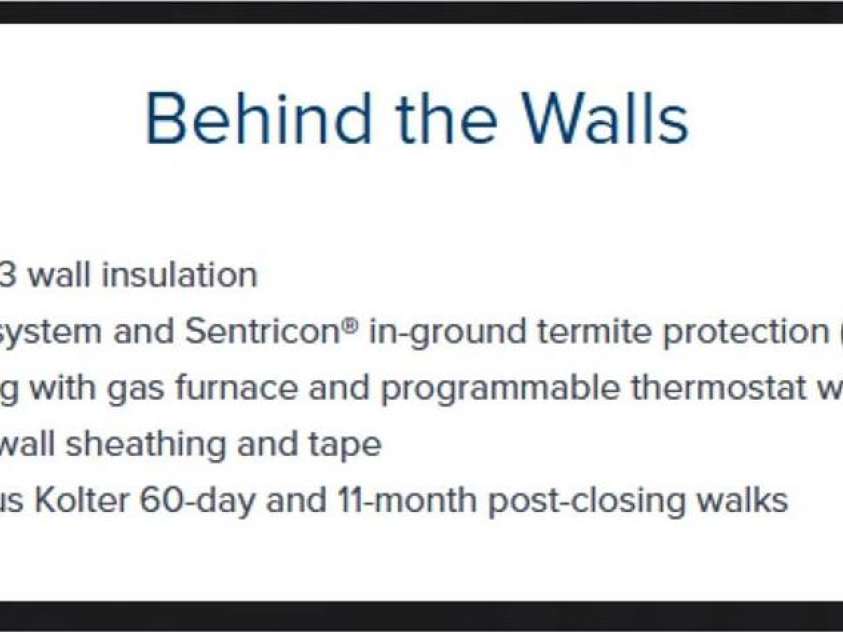 Behind the Walls

3 wall insulation
system and Sentricon® in-ground termite protection
g with gas furnace and programmable thermostat w
wall sheathing and tape
us Kolter 60-day and 11-month post-closing walks